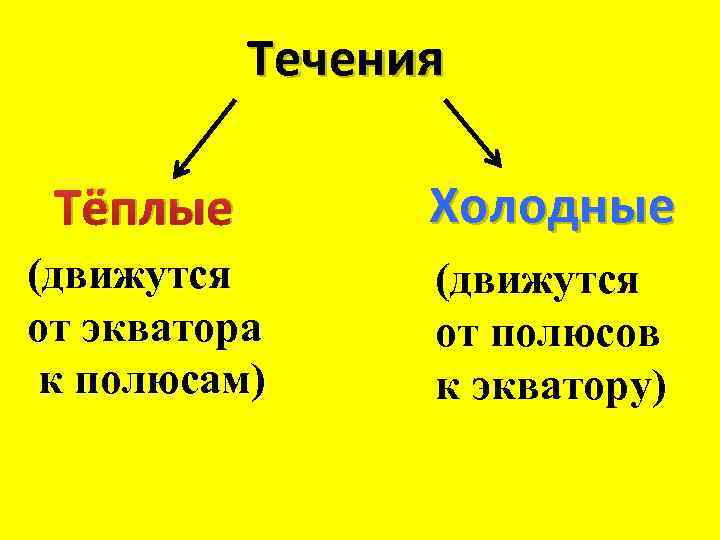 Течения

Тёплые

(движутся от экватора к полюсам)

Холодные

(движутся от полюсов к экватору)